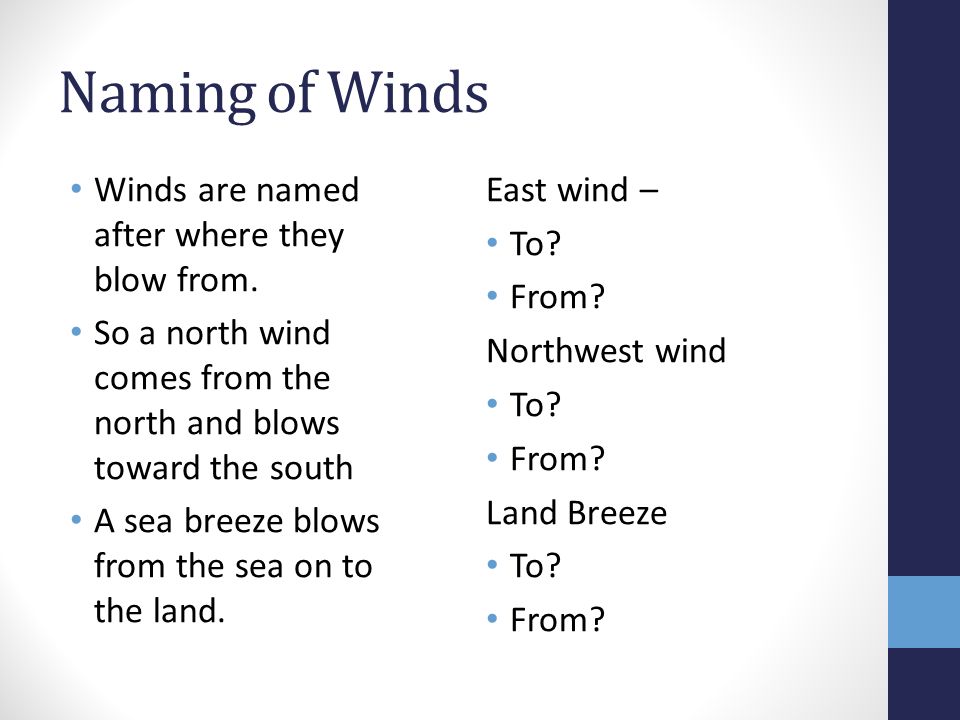 Naming of Winds

• Winds are named after where they blow from.
• So a north wind comes from the north and blows toward the south
• A sea breeze blows from the sea on to the land.

East wind –
• To?
• From?
Northwest wind
• To?
• From?
Land Breeze
• To?
• From?